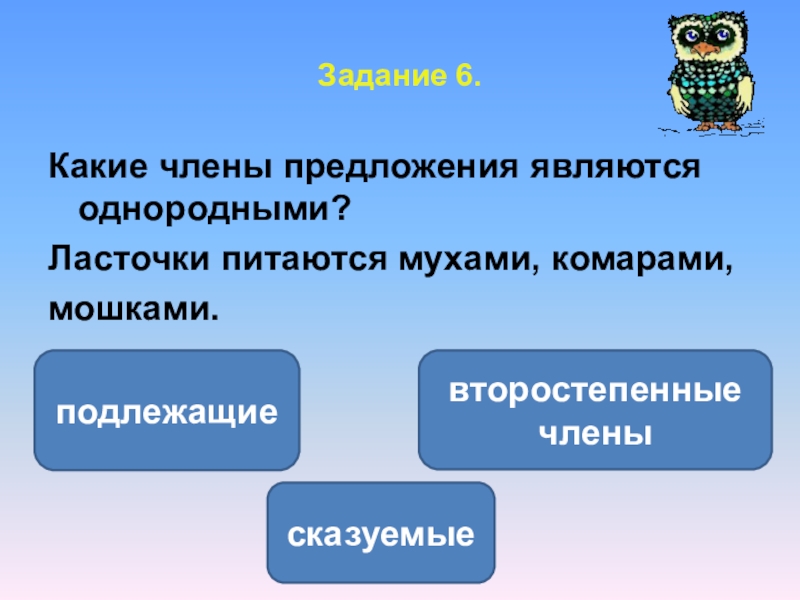 Задание 6.

Какие члены предложения являются однородными?

Ласточки питаются мухами, комарами, мошками.

подлежащие

второстепенные члены

сказуемые